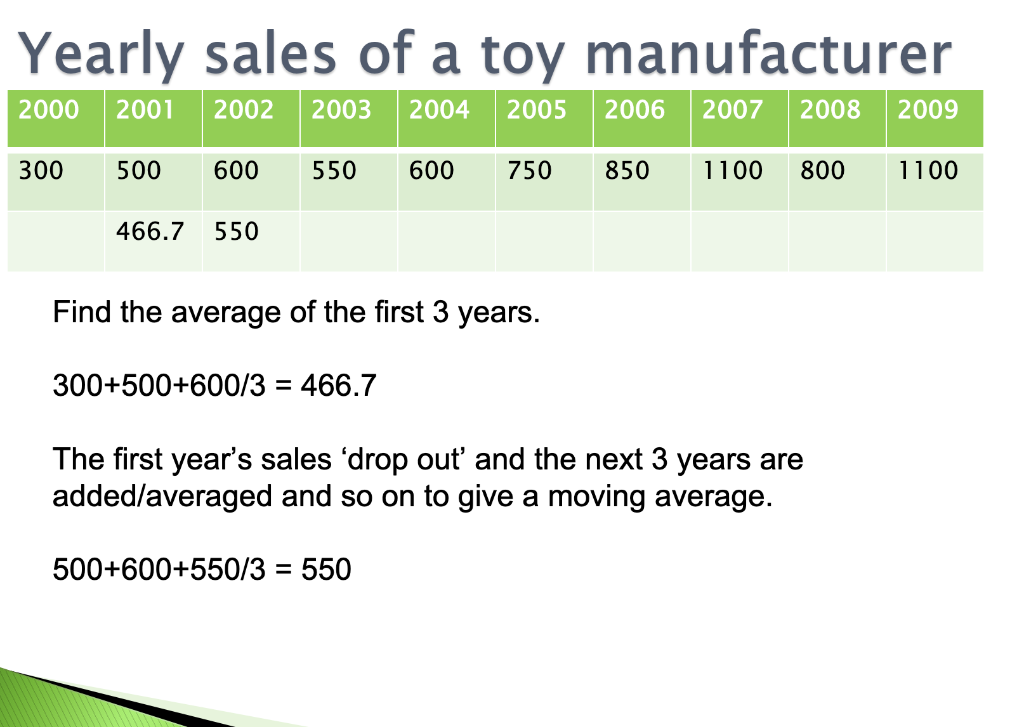 Yearly sales of a toy manufacturer

| 2000 | 2001 | 2002 | 2003 | 2004 | 2005 | 2006 | 2007 | 2008 | 2009 |
|---|---|---|---|---|---|---|---|---|---|
| 300 | 500 | 600 | 550 | 600 | 750 | 850 | 1100 | 800 | 1100 |
|  | 466.7 | 550 |  |  |  |  |  |  |  |

Find the average of the first 3 years.

300+500+600/3 = 466.7

The first year's sales 'drop out' and the next 3 years are added/averaged and so on to give a moving average.

500+600+550/3 = 550